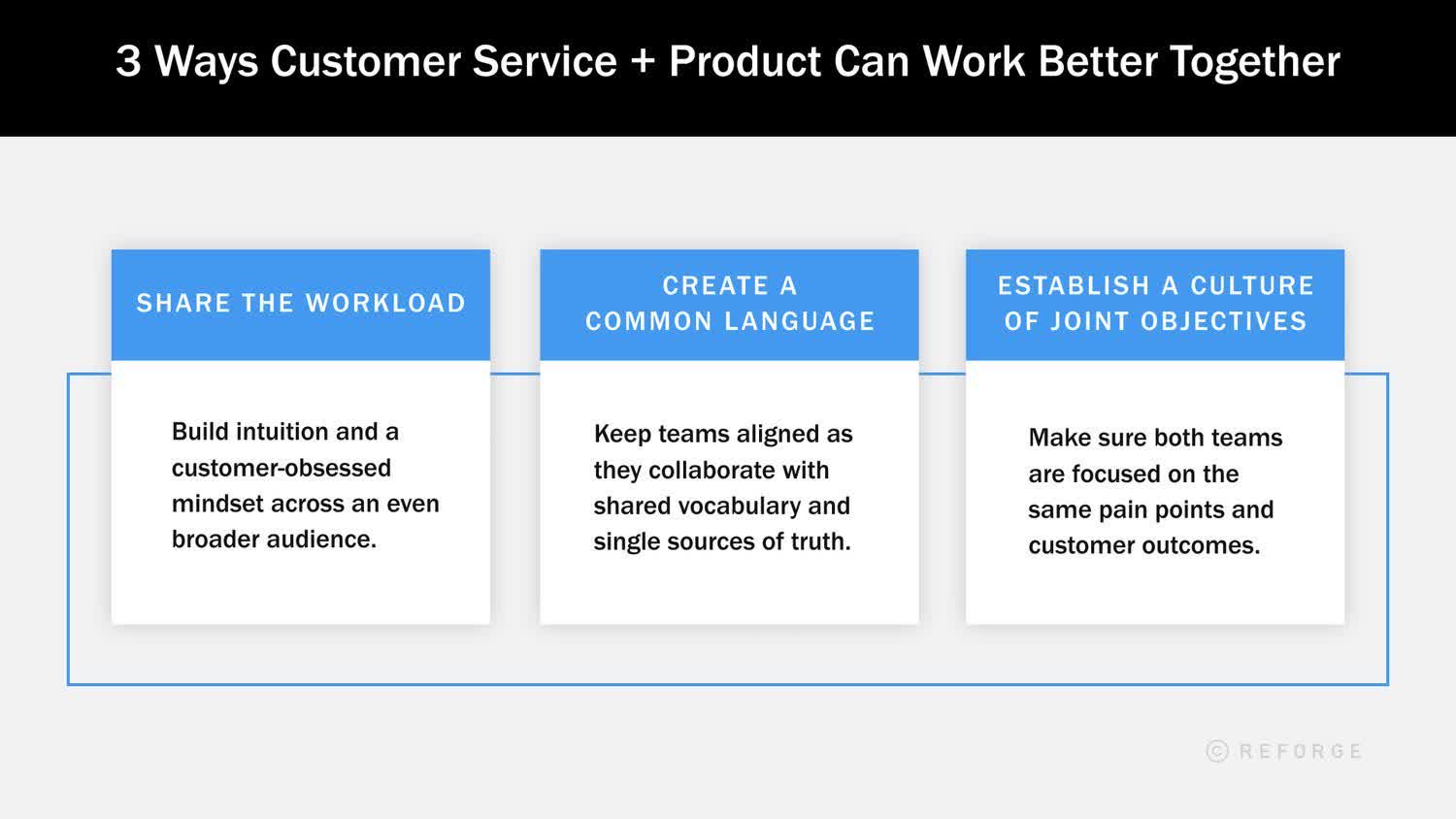 3 Ways Customer Service + Product Can Work Better Together

SHARE THE WORKLOAD

Build intuition and a customer-obsessed mindset across an even broader audience.

CREATE A COMMON LANGUAGE

Keep teams aligned as they collaborate with shared vocabulary and single sources of truth.

ESTABLISH A CULTURE OF JOINT OBJECTIVES

Make sure both teams are focused on the same pain points and customer outcomes.

© REFORGE